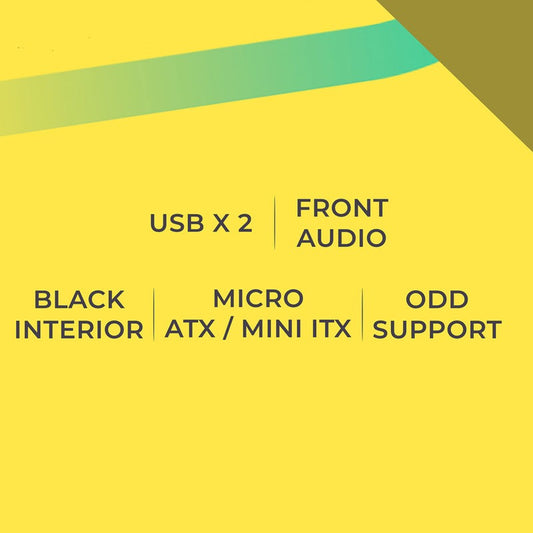 USB X 2

FRONT AUDIO

BLACK INTERIOR

MICRO ATX / MINI ITX

ODD SUPPORT